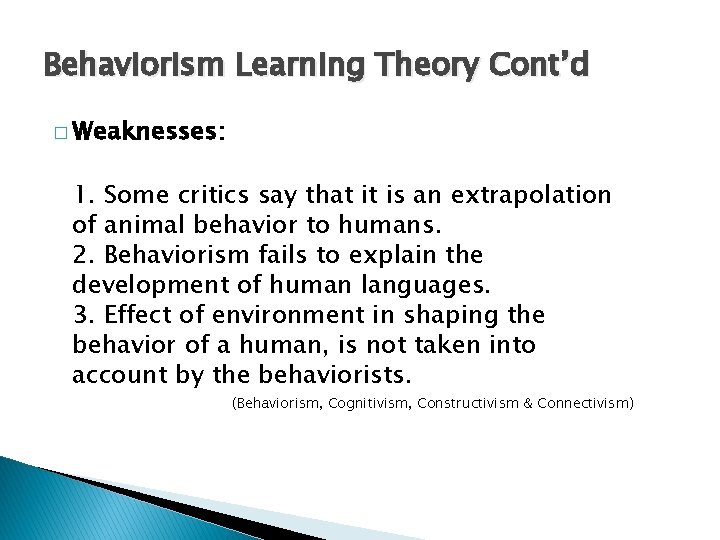 Behaviorism Learning Theory Cont'd

□ Weaknesses:

1. Some critics say that it is an extrapolation of animal behavior to humans.
2. Behaviorism fails to explain the development of human languages.
3. Effect of environment in shaping the behavior of a human, is not taken into account by the behaviorists.

(Behaviorism, Cognitivism, Constructivism & Connectivism)